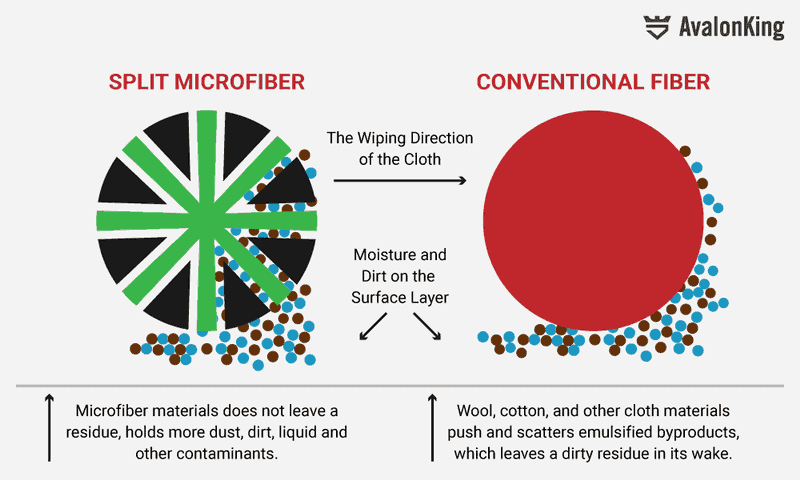 AvalonKing

SPLIT MICROFIBER

CONVENTIONAL FIBER

The Wiping Direction of the Cloth

Moisture and Dirt on the Surface Layer

Microfiber materials does not leave a residue, holds more dust, dirt, liquid and other contaminants.

Wool, cotton, and other cloth materials push and scatters emulsified byproducts, which leaves a dirty residue in its wake.